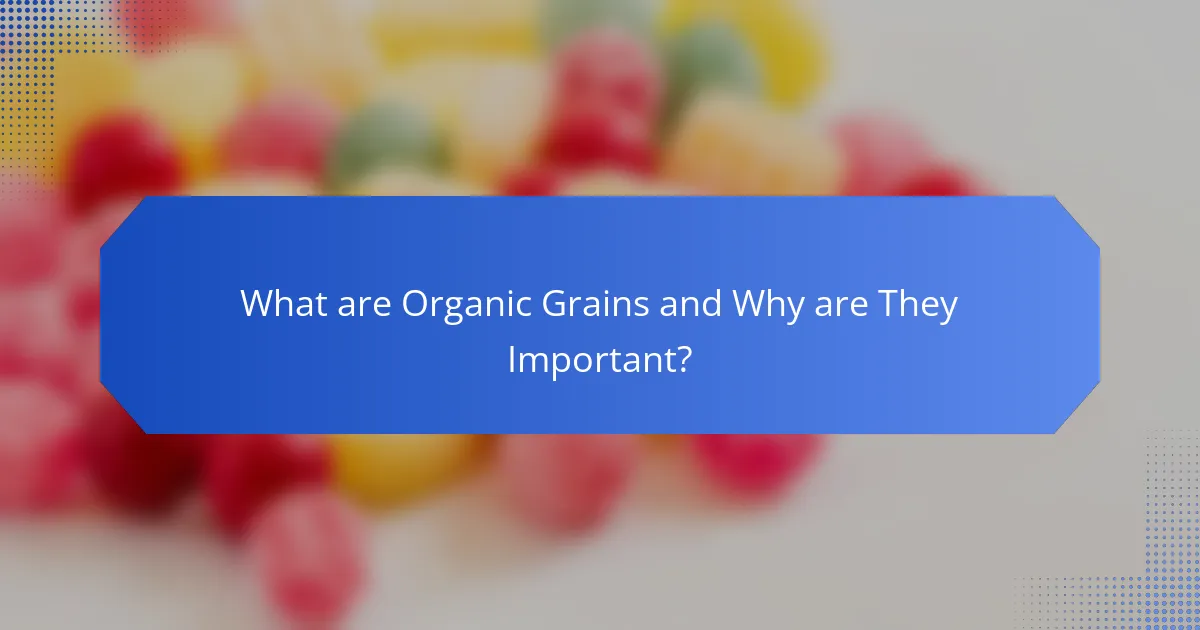 What are Organic Grains and Why are They Important?